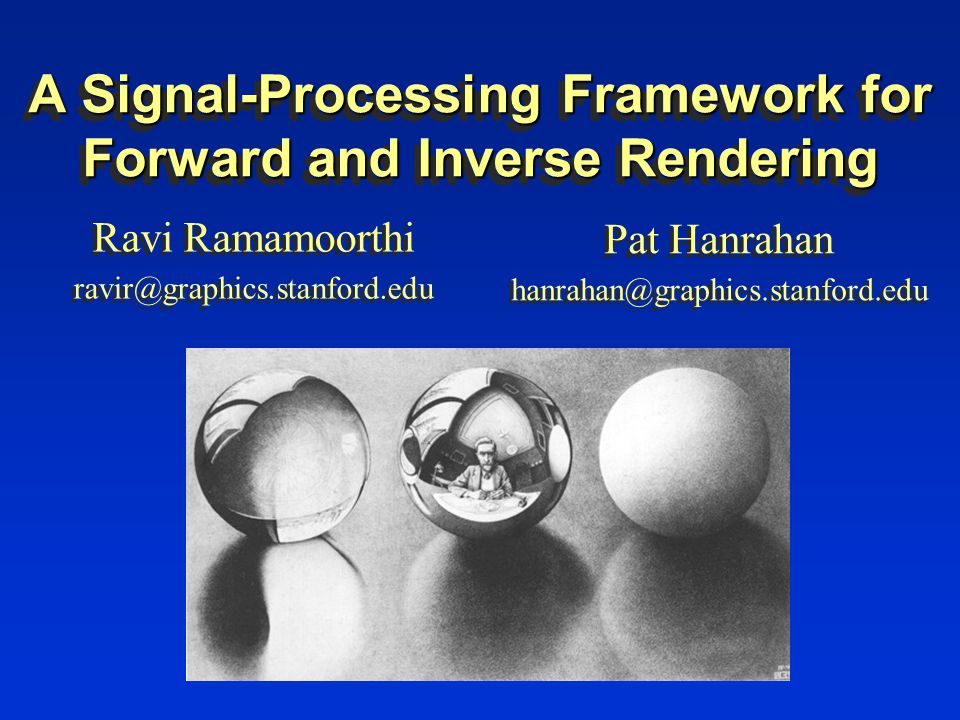 A Signal-Processing Framework for Forward and Inverse Rendering

Ravi Ramamoorthi
ravir@graphics.stanford.edu

Pat Hanrahan
hanrahan@graphics.stanford.edu